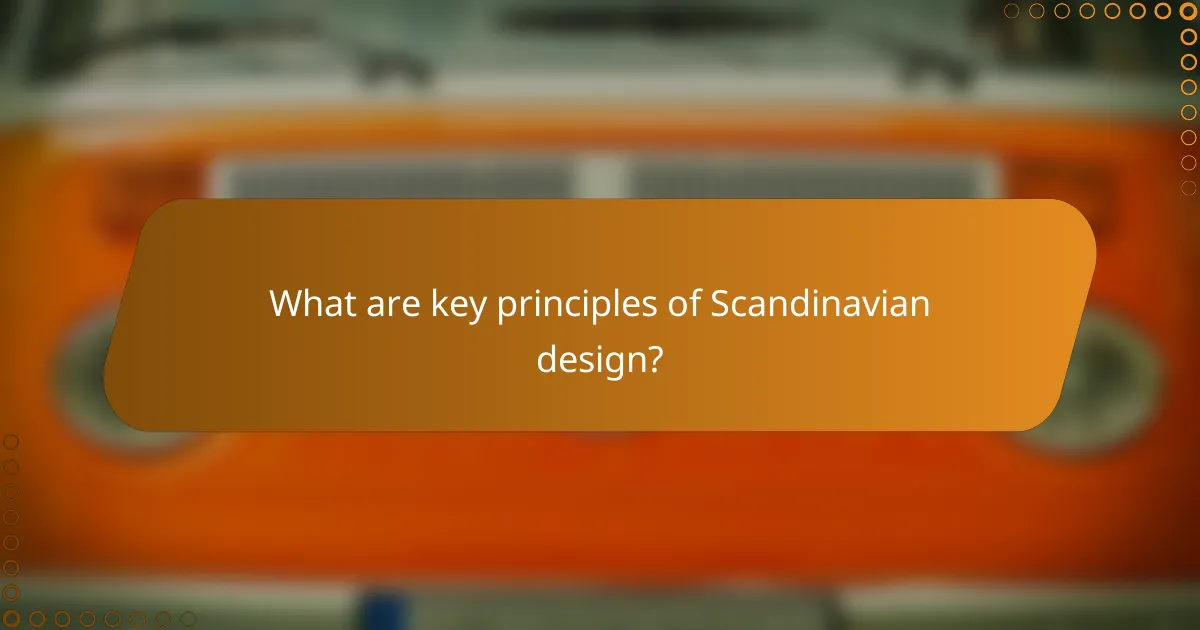 What are key principles of Scandinavian design?